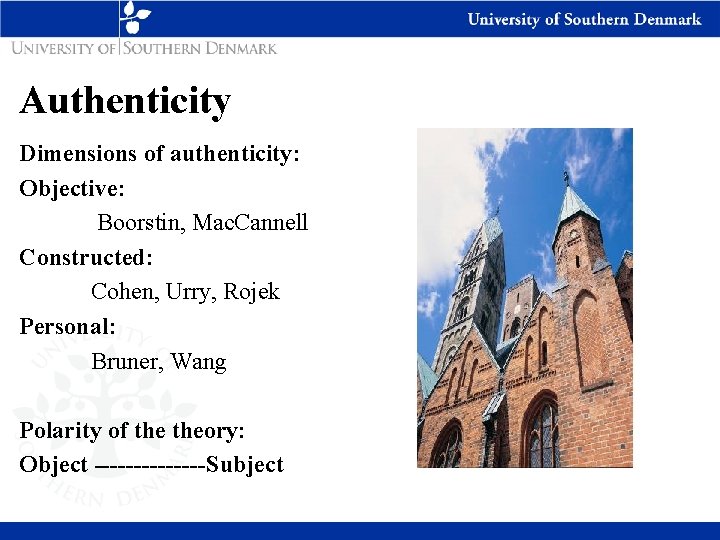 University of Southern Denmark

UNIVERSITY OF SOUTHERN DENMARK

Authenticity

Dimensions of authenticity:

Objective:

Boorstin, MacCannell

Constructed:

Cohen, Urry, Rojek

Personal:

Bruner, Wang

Polarity of the theory:

Object –-------------Subject

UNIVERSITY OF SOUTHERN DENMARK